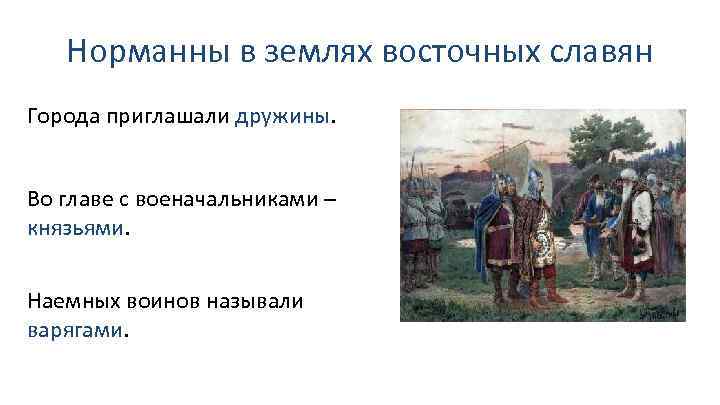 Норманны в землях восточных славян

Города приглашали дружины.

Во главе с военачальниками – князьями.

Наемных воинов называли варягами.